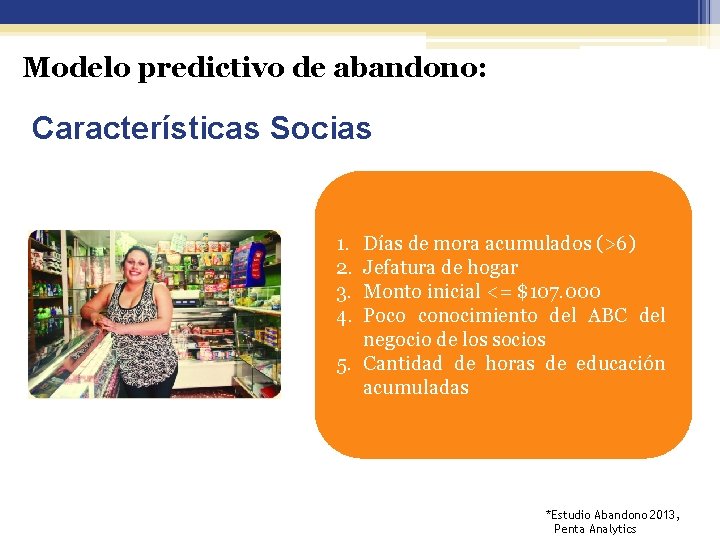 Modelo predictivo de abandono:

Características Socias

1. Días de mora acumulados (>6)
2. Jefatura de hogar
3. Monto inicial <= $107.000
4. Poco conocimiento del ABC del negocio de los socios
5. Cantidad de horas de educación acumuladas

*Estudio Abandono 2013, Penta Analytics